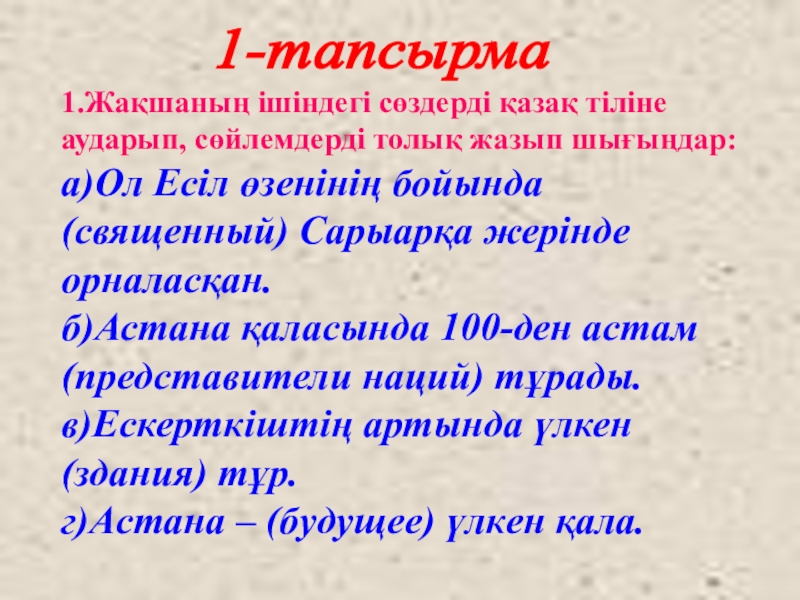 1-тапсырма

1.Жақшаның ішіндегі сөздерді қазақ тіліне аударып, сөйлемдерді толық жазып шығыңдар:

а)Ол Есіл өзенінің бойында (священный) Сарыарқа жерінде орналасқан.
б)Астана қаласында 100-ден астам (представители наций) тұрады.
в)Ескерткіштің артында үлкен (здания) тұр.
г)Астана – (будущее) үлкен қала.